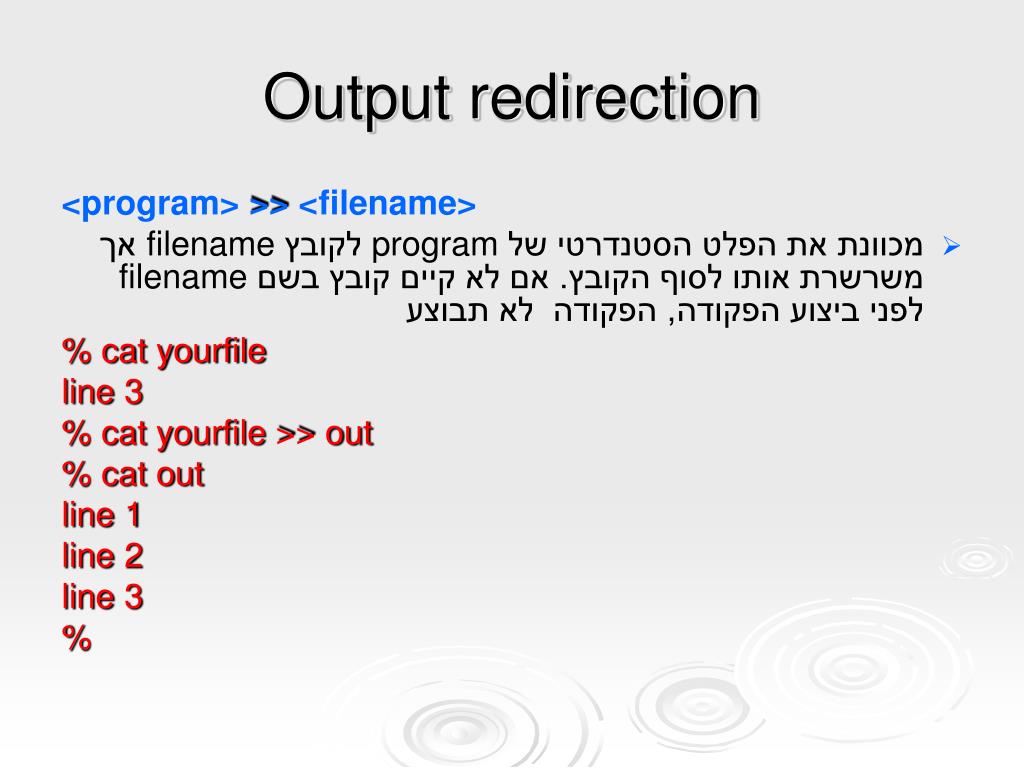 Output redirection

<program> >> <filename>

מכוונת את הפלט הסטנדרטי של program לקובץ filename אך משרשרת אותו לסוף הקובץ. אם לא קיים קובץ בשם filename לפני ביצוע הפקודה, הפקודה לא תבוצע

% cat yourfile
line 3
% cat yourfile >> out
% cat out
line 1
line 2
line 3
%